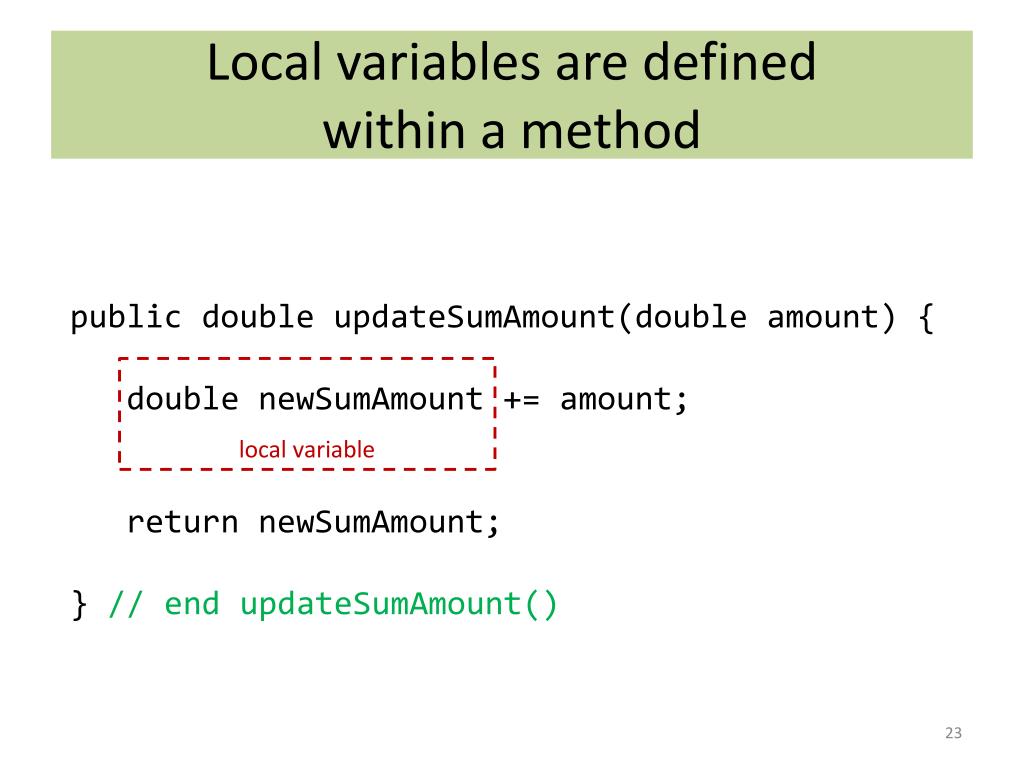 Local variables are defined within a method

public double updateSumAmount(double amount) {

double newSumAmount += amount;

local variable

return newSumAmount;

} // end updateSumAmount()

23